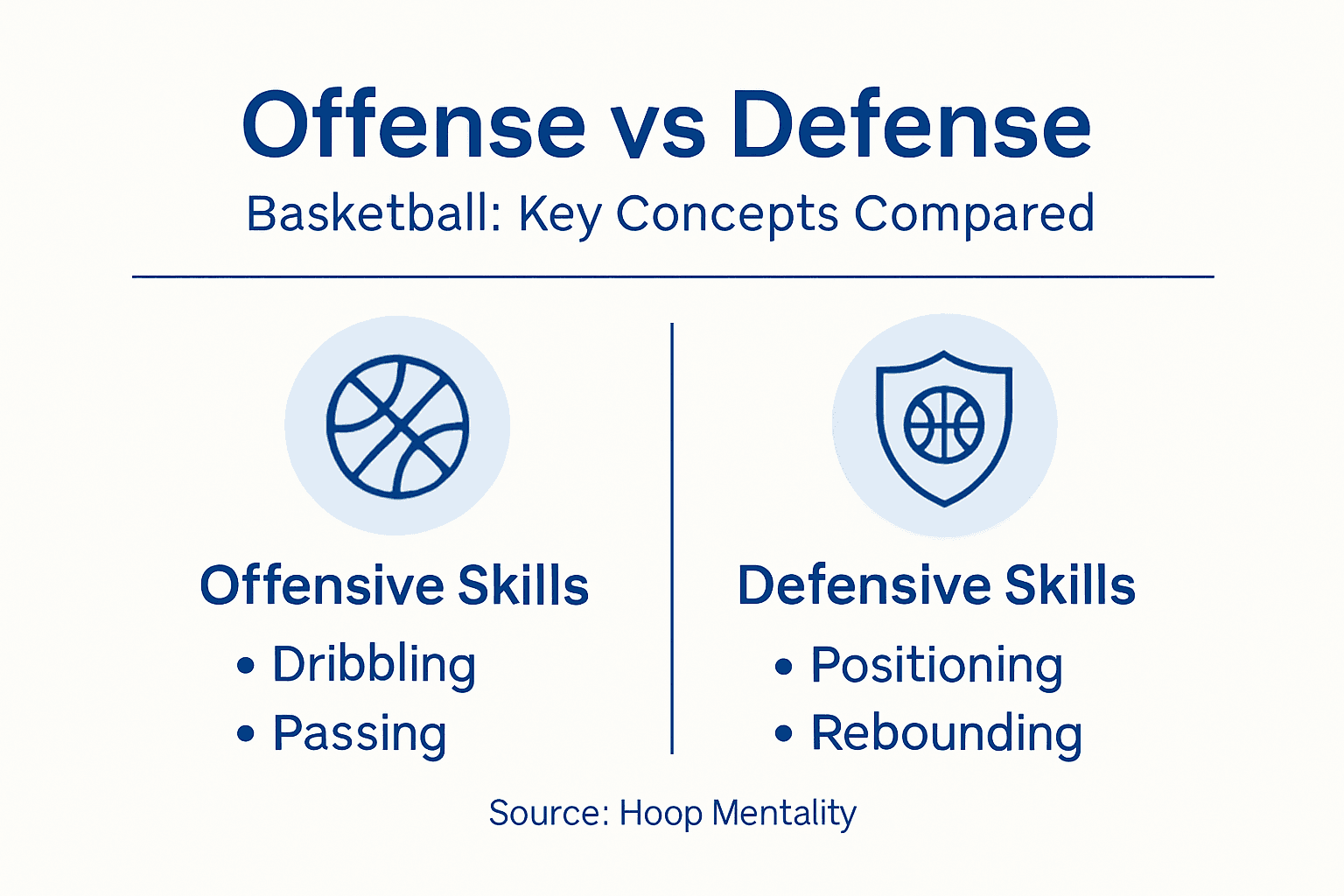 Offense vs Defense

Basketball: Key Concepts Compared

Offensive Skills
• Dribbling
• Passing

Defensive Skills
• Positioning
• Rebounding

Source: Hoop Mentality